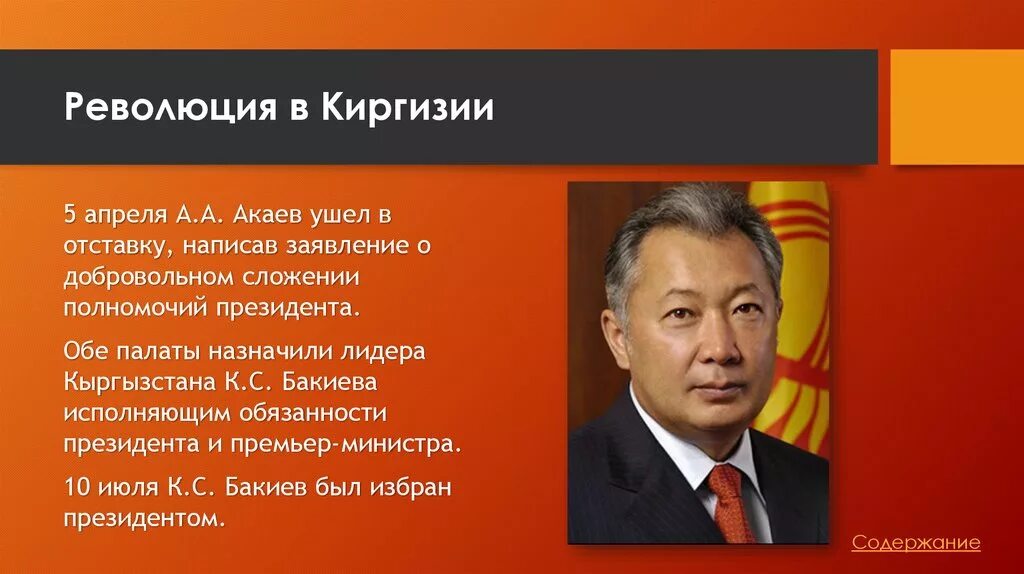 Революция в Киргизии

5 апреля А.А. Акаев ушел в отставку, написав заявление о добровольном сложении полномочий президента.

Обе палаты назначили лидера Кыргызстана К.С. Бакиева исполняющим обязанности президента и премьер-министра.

10 июля К.С. Бакиев был избран президентом.

Содержание